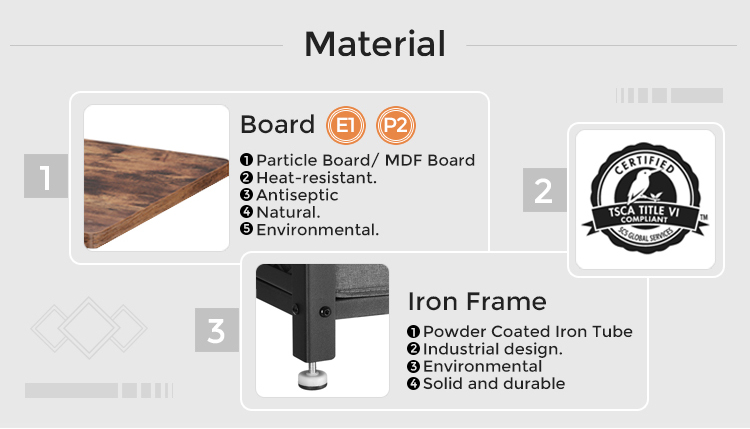 Material

1

Board E1 P2

❶ Particle Board/ MDF Board
❷ Heat-resistant.
❸ Antiseptic
❹ Natural.
❺ Environmental.

2

CERTIFIED
TSCA TITLE VI
COMPLIANT
SCS GLOBAL SERVICES
TM

3

Iron Frame

❶ Powder Coated Iron Tube
❷ Industrial design.
❸ Environmental
❹ Solid and durable